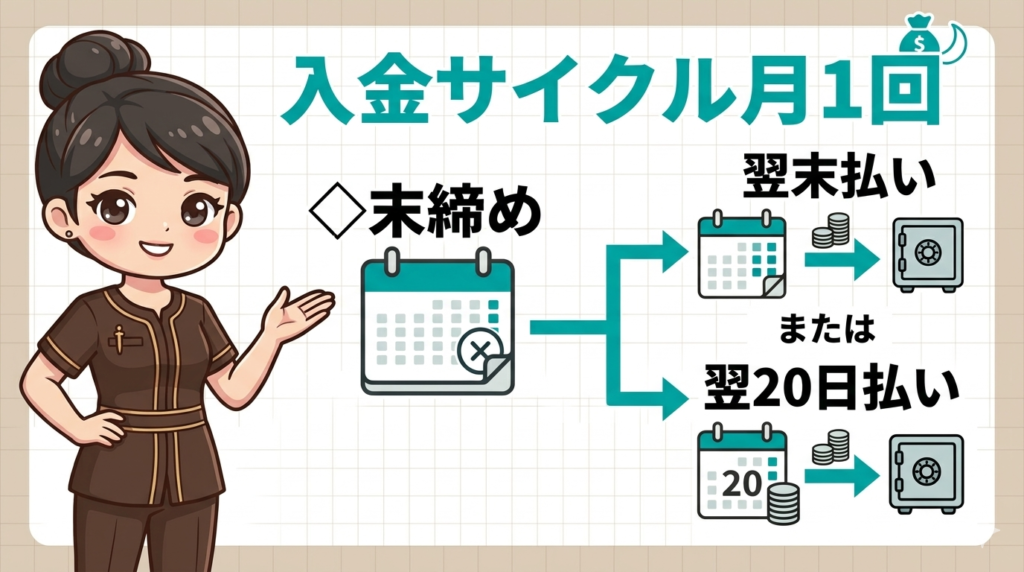 入金サイクル月1回

◇末締め

翌末払い

または

翌20日払い

20

$